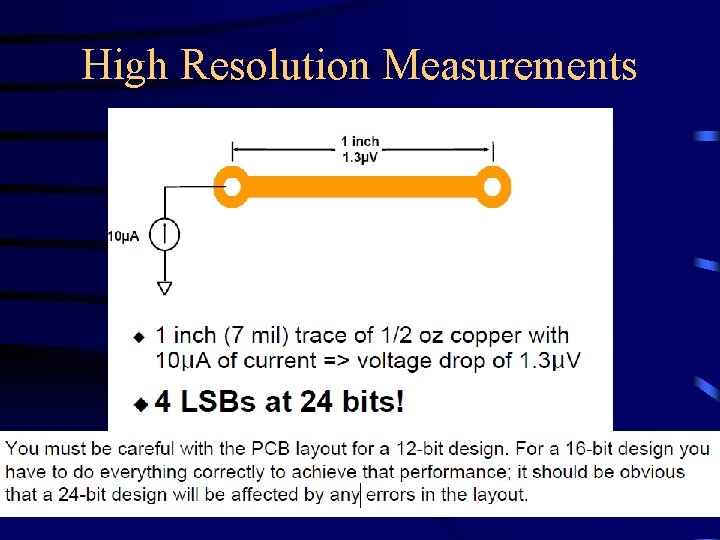 High Resolution Measurements

1 inch
1.3μV

10μA

◆ 1 inch (7 mil) trace of 1/2 oz copper with 10μA of current => voltage drop of 1.3μV

◆ 4 LSBs at 24 bits!

You must be careful with the PCB layout for a 12-bit design. For a 16-bit design you have to do everything correctly to achieve that performance; it should be obvious that a 24-bit design will be affected by any errors in the layout.